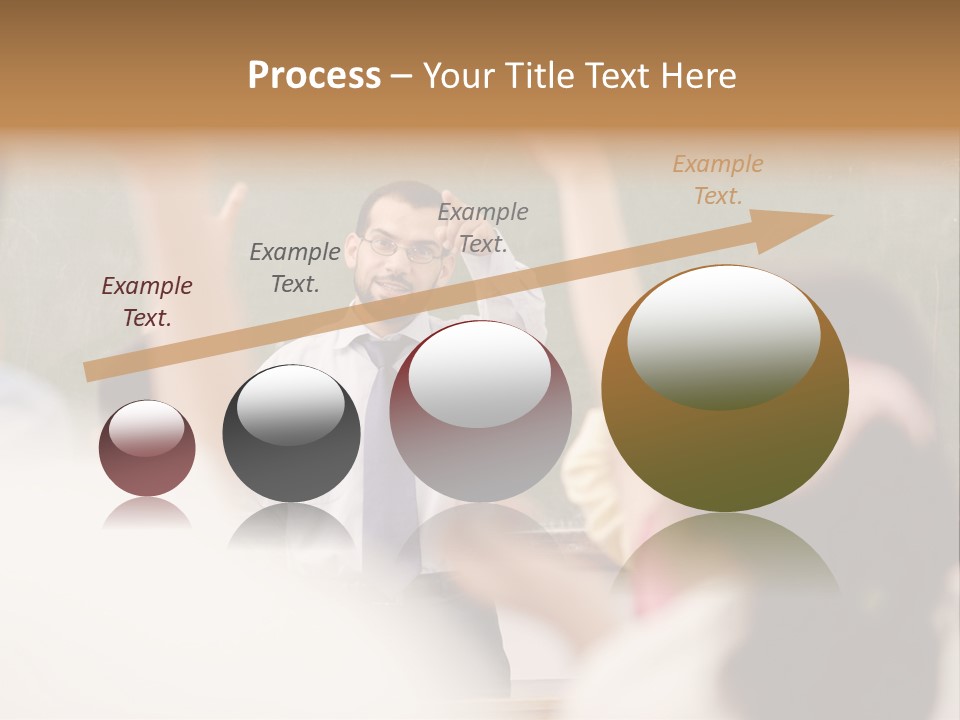 Process – Your Title Text Here

Example Text.

Example Text.

Example Text.

Example Text.